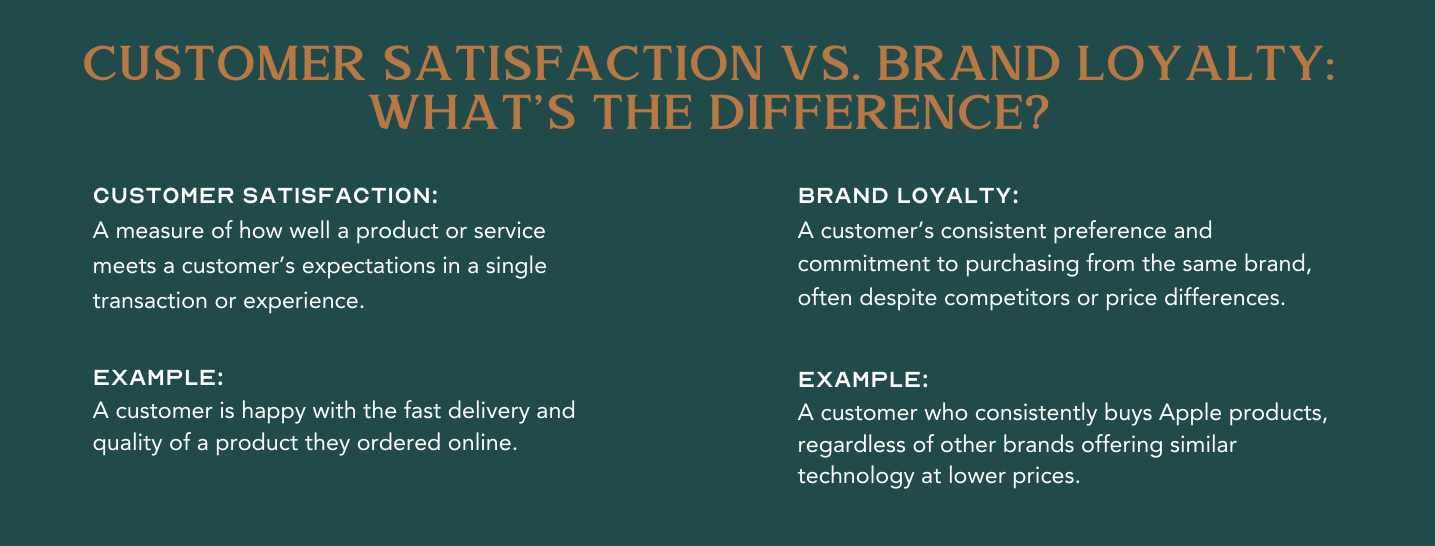 CUSTOMER SATISFACTION VS. BRAND LOYALTY: WHAT'S THE DIFFERENCE?

CUSTOMER SATISFACTION:
A measure of how well a product or service meets a customer's expectations in a single transaction or experience.

EXAMPLE:
A customer is happy with the fast delivery and quality of a product they ordered online.

BRAND LOYALTY:
A customer's consistent preference and commitment to purchasing from the same brand, often despite competitors or price differences.

EXAMPLE:
A customer who consistently buys Apple products, regardless of other brands offering similar technology at lower prices.